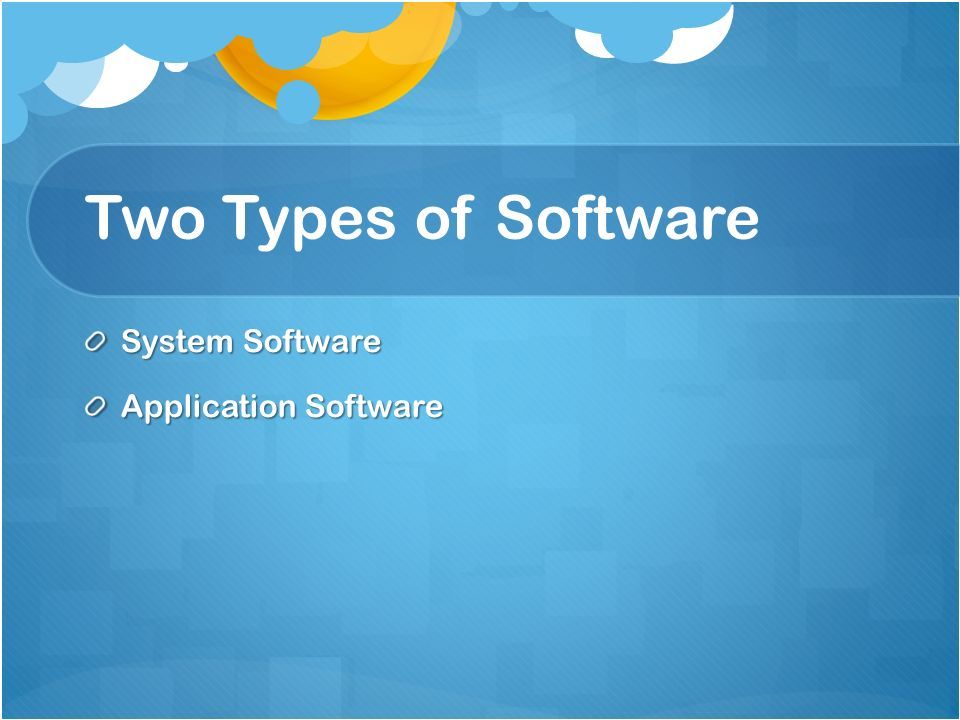 Two Types of Software

System Software

Application Software